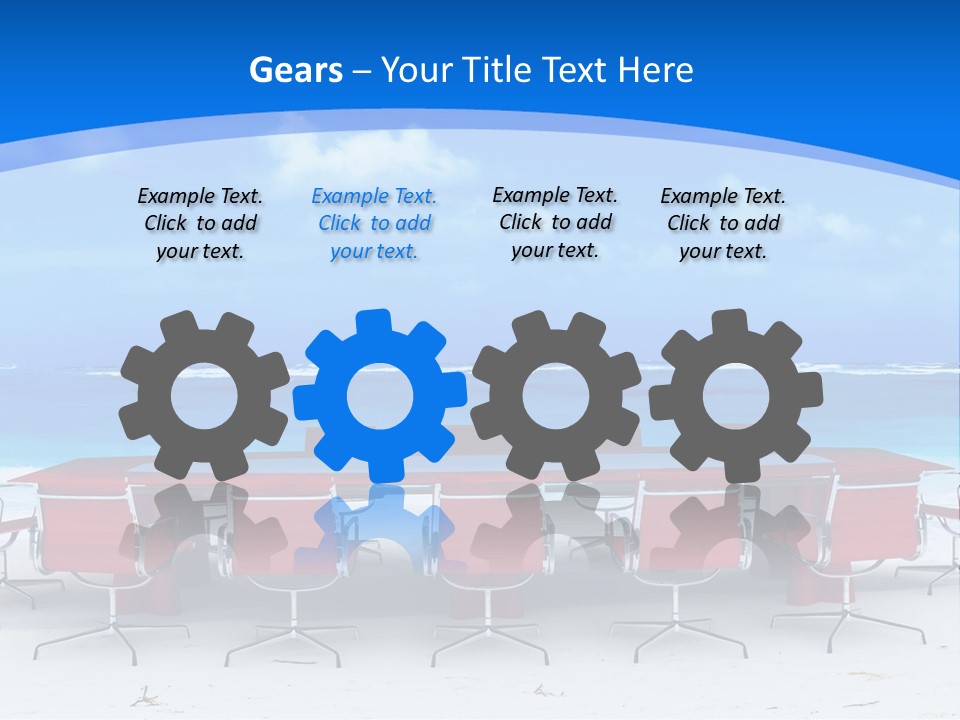 Gears – Your Title Text Here

Example Text. Click to add your text.

Example Text. Click to add your text.

Example Text. Click to add your text.

Example Text. Click to add your text.